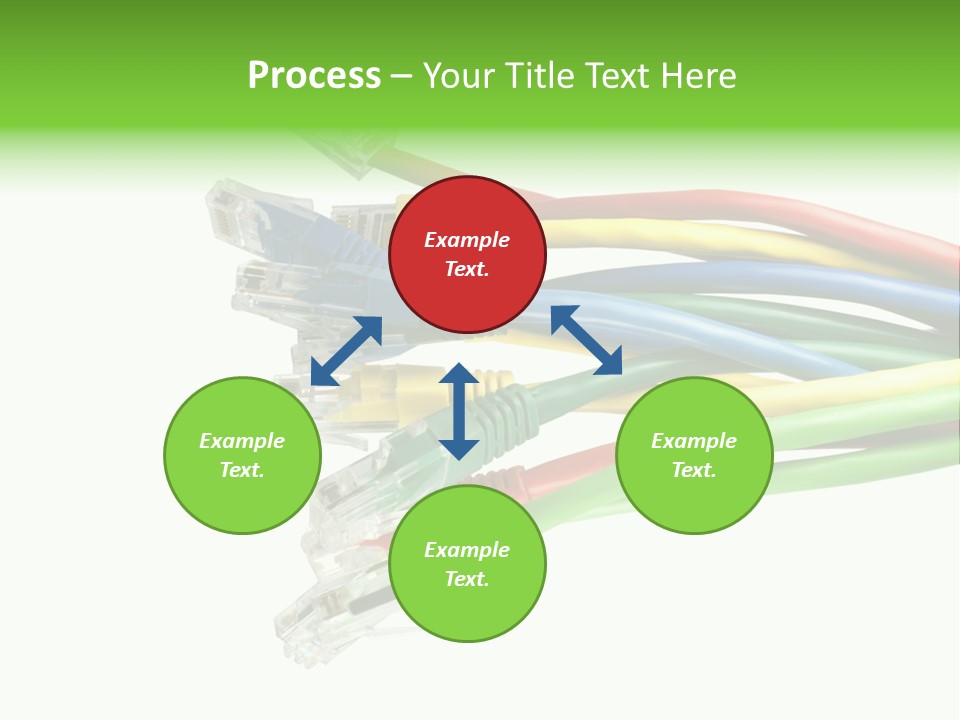 Process – Your Title Text Here

Example Text.

Example Text.

Example Text.

Example Text.